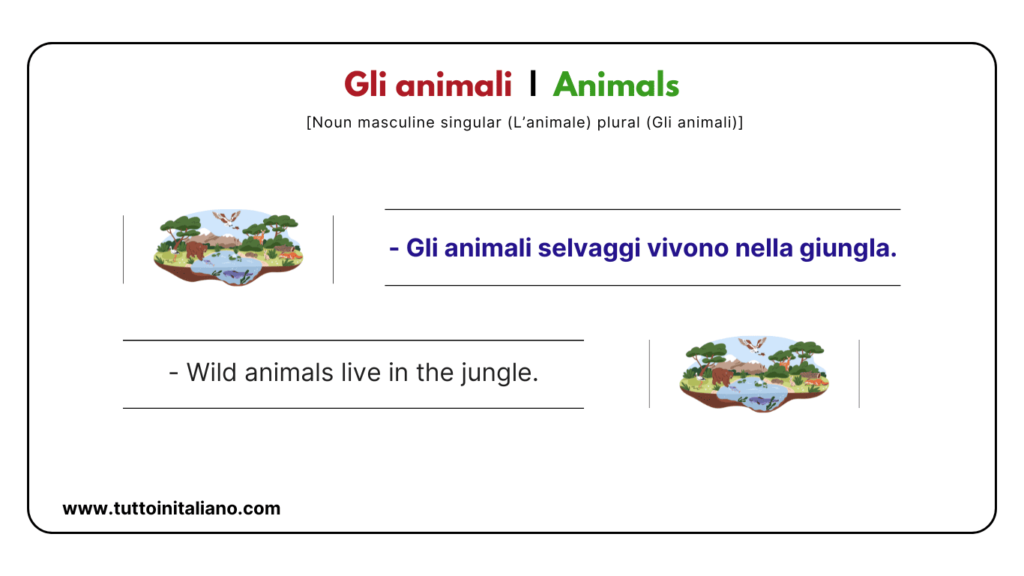 Gli animali | Animals

[Noun masculine singular (L'animale) plural (Gli animali)]

- Gli animali selvaggi vivono nella giungla.

- Wild animals live in the jungle.

www.tuttoinitaliano.com